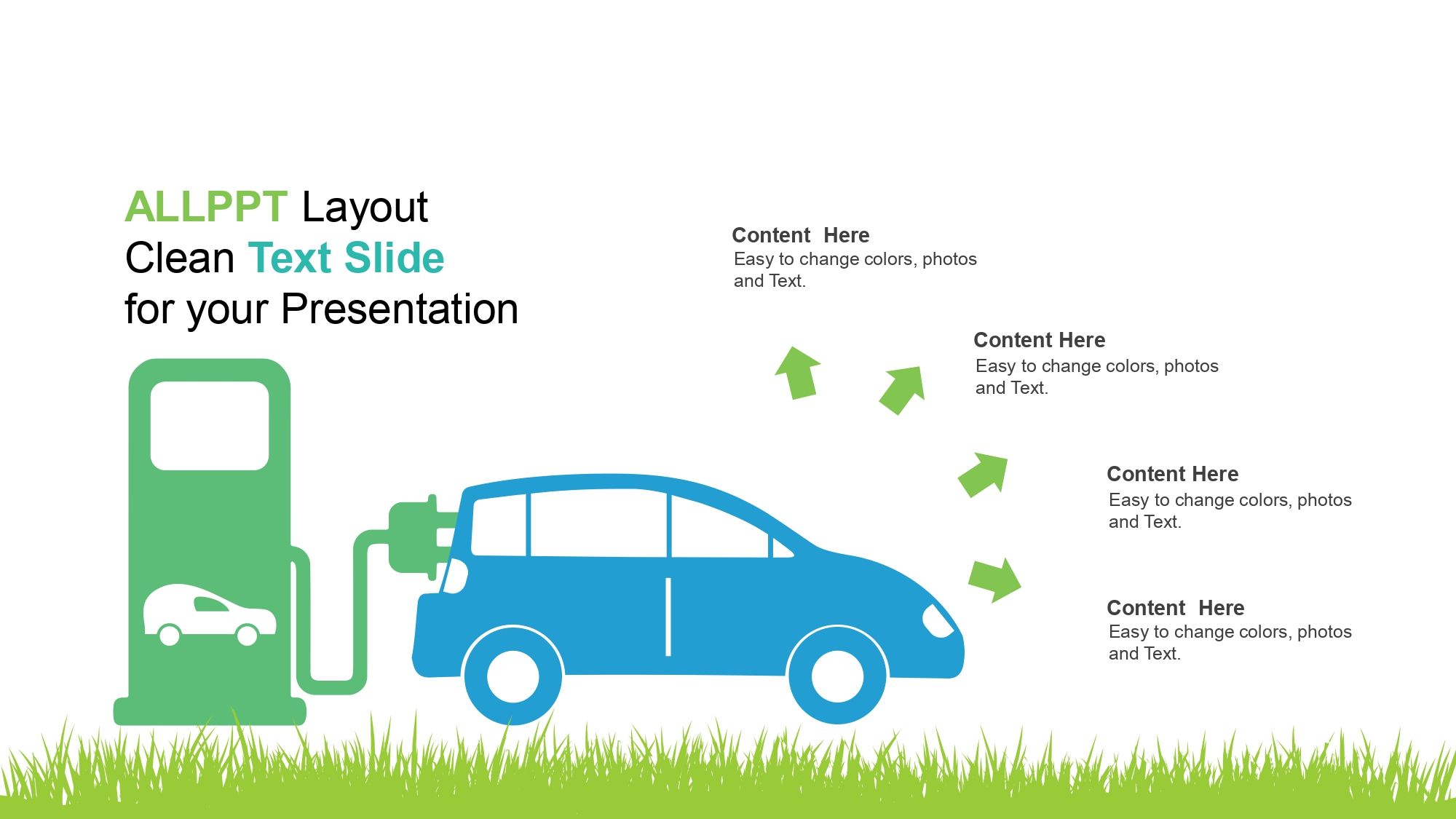 ALLPPT Layout
Clean Text Slide
for your Presentation

Content Here
Easy to change colors, photos and Text.

Content Here
Easy to change colors, photos and Text.

Content Here
Easy to change colors, photos and Text.

Content Here
Easy to change colors, photos and Text.